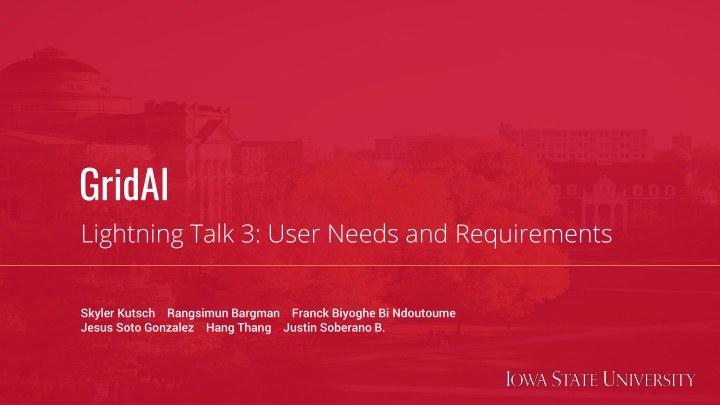 GridAI

Lightning Talk 3: User Needs and Requirements

Skyler Kutsch Rangsimun Bargman Franck Biyoghe Bi Ndoutoume
Jesus Soto Gonzalez Hang Thang Justin Soberano B.

IOWA STATE UNIVERSITY